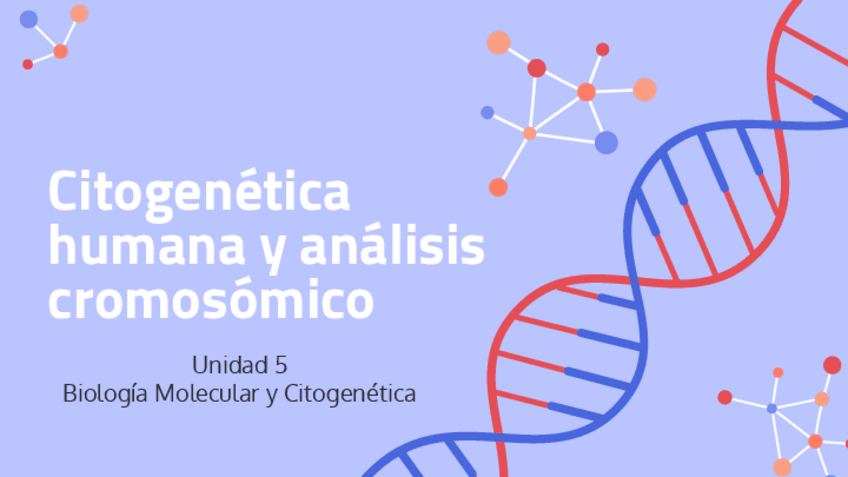 Citogenética humana y análisis cromosómico

Unidad 5
Biología Molecular y Citogenética